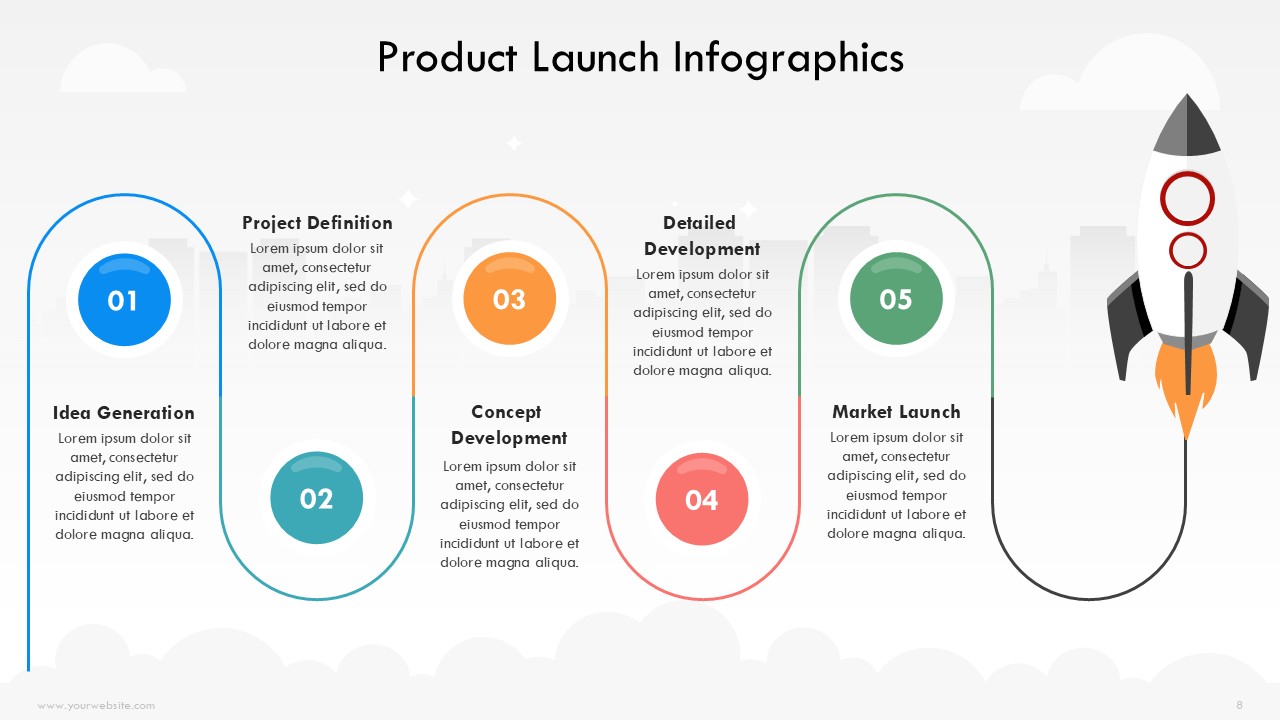 Product Launch Infographics

01

Idea Generation
Lorem ipsum dolor sit amet, consectetur adipiscing elit, sed do eiusmod tempor incididunt ut labore et dolore magna aliqua.

Project Definition
Lorem ipsum dolor sit amet, consectetur adipiscing elit, sed do eiusmod tempor incididunt ut labore et dolore magna aliqua.

02

03

Concept Development
Lorem ipsum dolor sit amet, consectetur adipiscing elit, sed do eiusmod tempor incididunt ut labore et dolore magna aliqua.

Detailed Development
Lorem ipsum dolor sit amet, consectetur adipiscing elit, sed do eiusmod tempor incididunt ut labore et dolore magna aliqua.

04

05

Market Launch
Lorem ipsum dolor sit amet, consectetur adipiscing elit, sed do eiusmod tempor incididunt ut labore et dolore magna aliqua.

www.yourwebsite.com

8